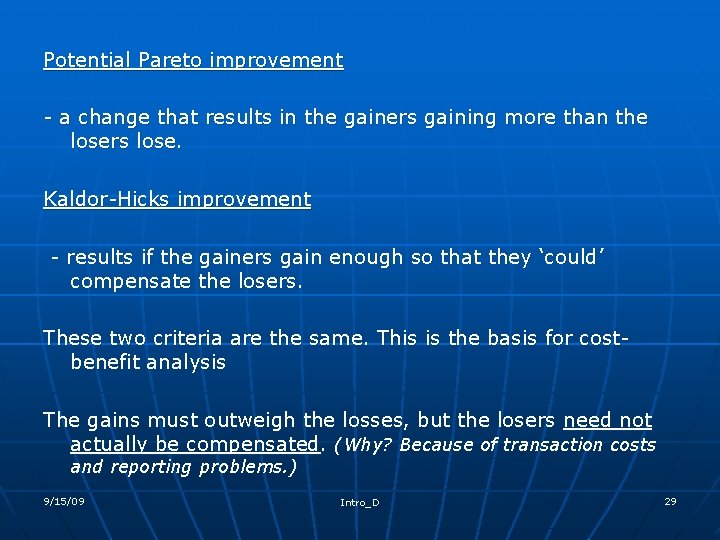 Potential Pareto improvement

- a change that results in the gainers gaining more than the losers lose.

Kaldor-Hicks improvement

- results if the gainers gain enough so that they ‘could’ compensate the losers.

These two criteria are the same. This is the basis for cost-benefit analysis

The gains must outweigh the losses, but the losers need not actually be compensated. (Why? Because of transaction costs and reporting problems.)

9/15/09

Intro_D

29